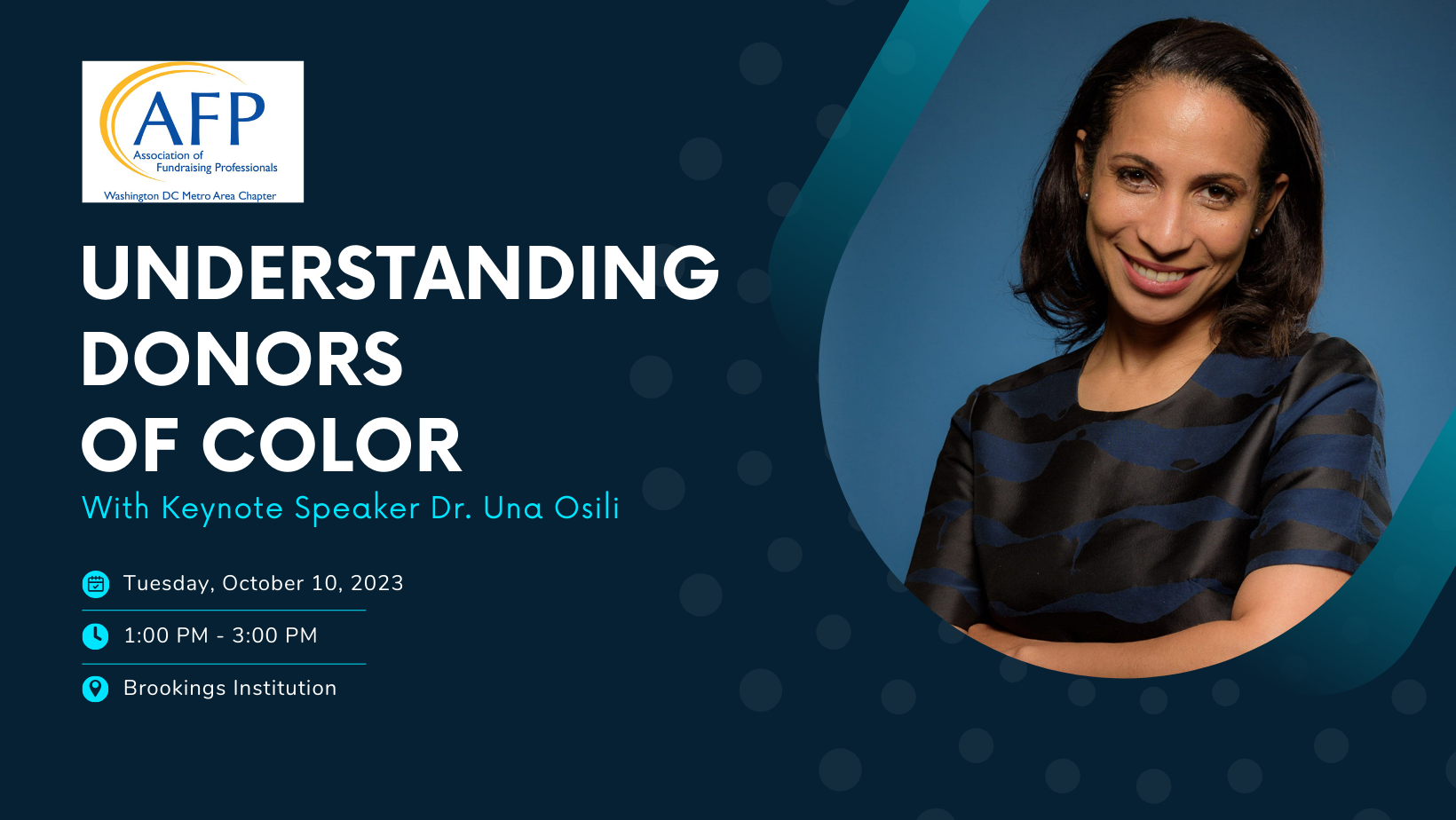 AFP
Association of
Fundraising Professionals
Washington DC Metro Area Chapter

UNDERSTANDING DONORS OF COLOR

With Keynote Speaker Dr. Una Osili

Tuesday, October 10, 2023

1:00 PM - 3:00 PM

Brookings Institution